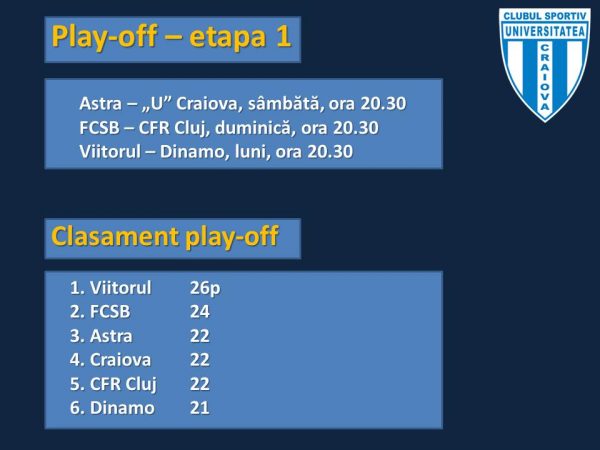 Play-off – etapa 1

CLUBUL SPORTIV
UNIVERSITATEA
CRAIOVA

Astra – „U” Craiova, sâmbătă, ora 20.30
FCSB – CFR Cluj, duminică, ora 20.30
Viitorul – Dinamo, luni, ora 20.30

Clasament play-off

1. Viitorul 26p
2. FCSB 24
3. Astra 22
4. Craiova 22
5. CFR Cluj 22
6. Dinamo 21